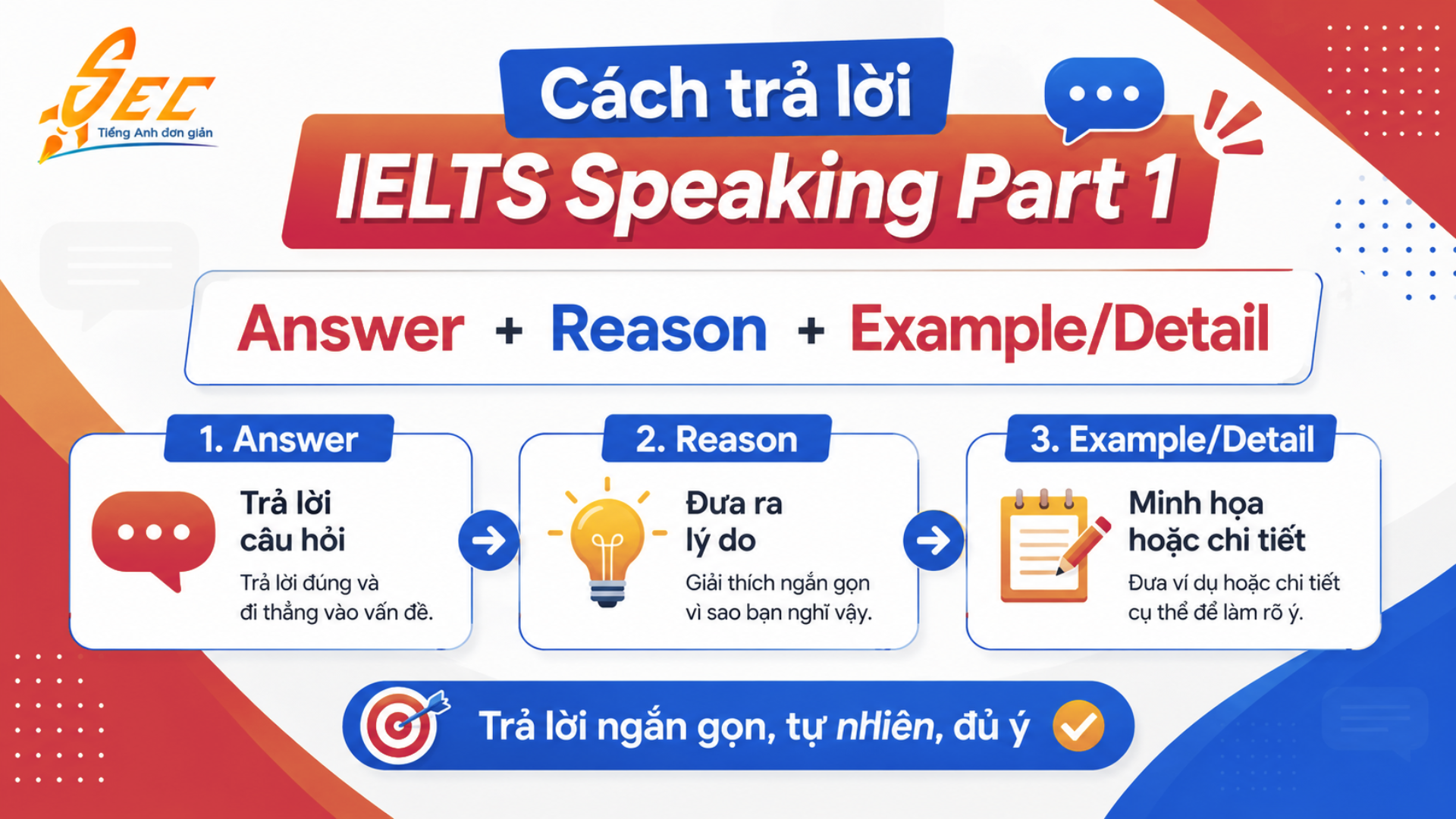 SEC
Tiếng Anh đơn giản

Cách trả lời
IELTS Speaking Part 1

Answer + Reason + Example/Detail

1. Answer
Trả lời câu hỏi
Trả lời đúng và đi thẳng vào vấn đề.

2. Reason
Đưa ra lý do
Giải thích ngắn gọn vì sao bạn nghĩ vậy.

3. Example/Detail
Minh họa hoặc chi tiết
Đưa ví dụ hoặc chi tiết cụ thể để làm rõ ý.

Trả lời ngắn gọn, tự nhiên, đủ ý